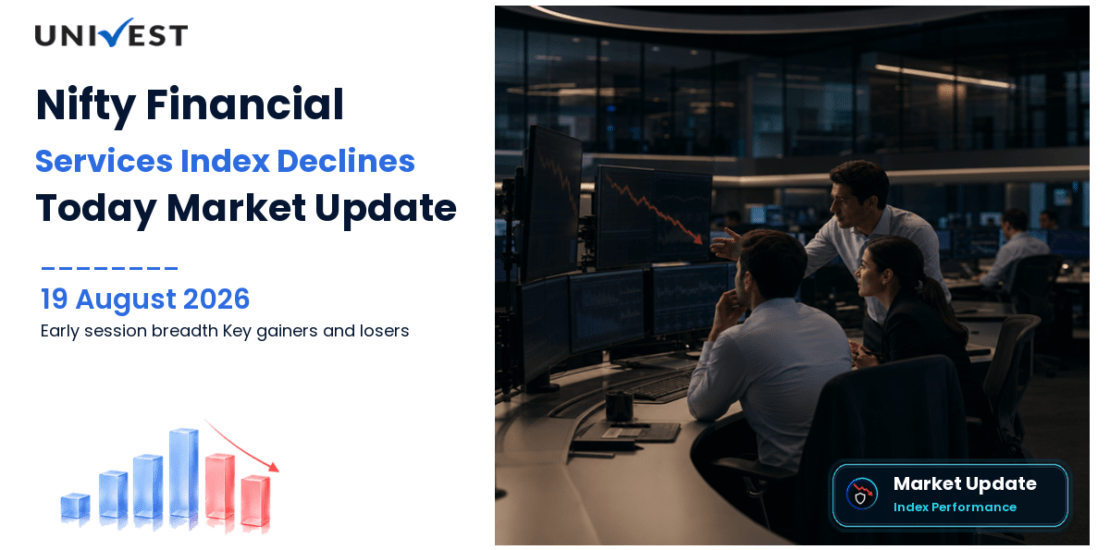 UNIVEST

Nifty Financial

Services Index Declines

Today Market Update

19 August 2026

Early session breadth Key gainers and losers

Market Update

Index Performance